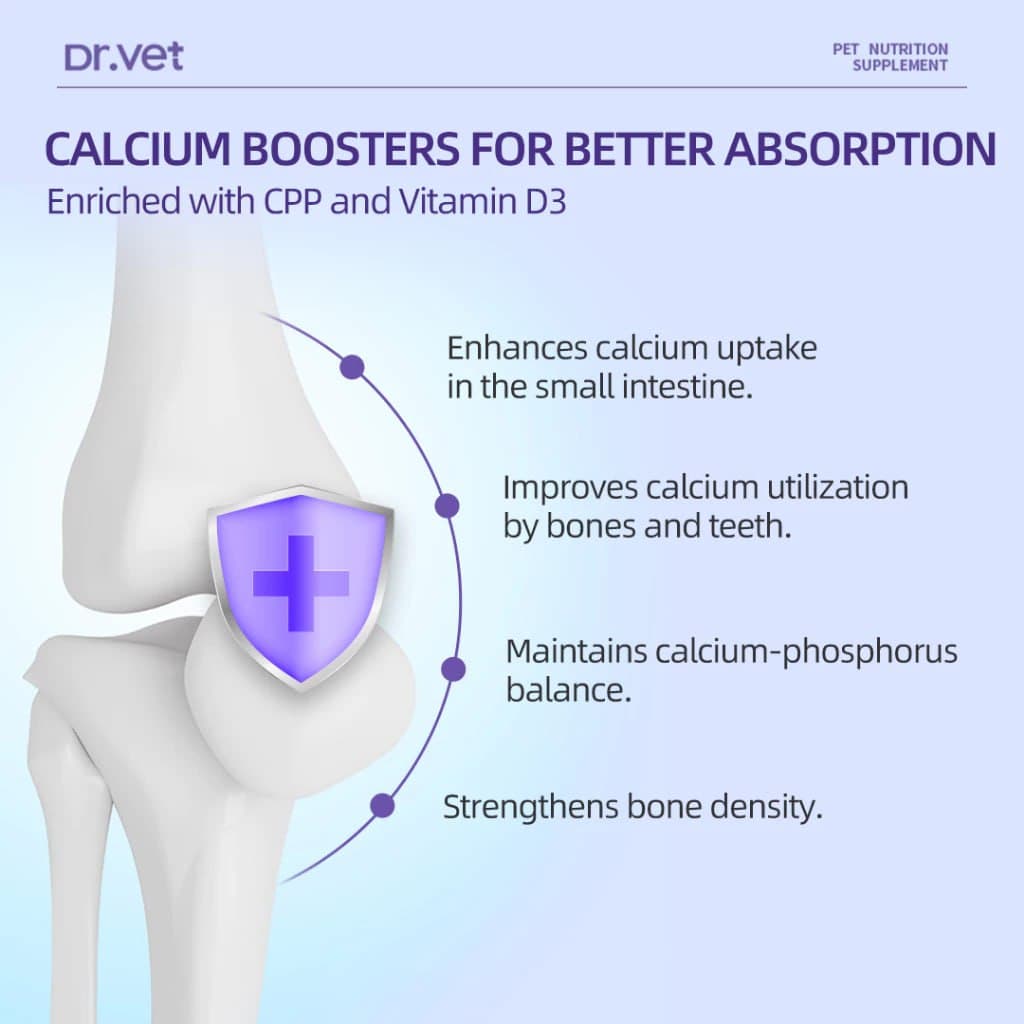 Dr.vet

PET NUTRITION
SUPPLEMENT

CALCIUM BOOSTERS FOR BETTER ABSORPTION

Enriched with CPP and Vitamin D3

Enhances calcium uptake in the small intestine.

Improves calcium utilization by bones and teeth.

Maintains calcium-phosphorus balance.

Strengthens bone density.